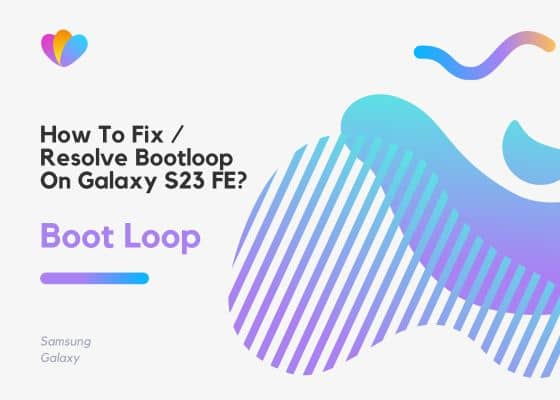 How To Fix / Resolve Bootloop On Galaxy S23 FE?

Boot Loop

Samsung Galaxy